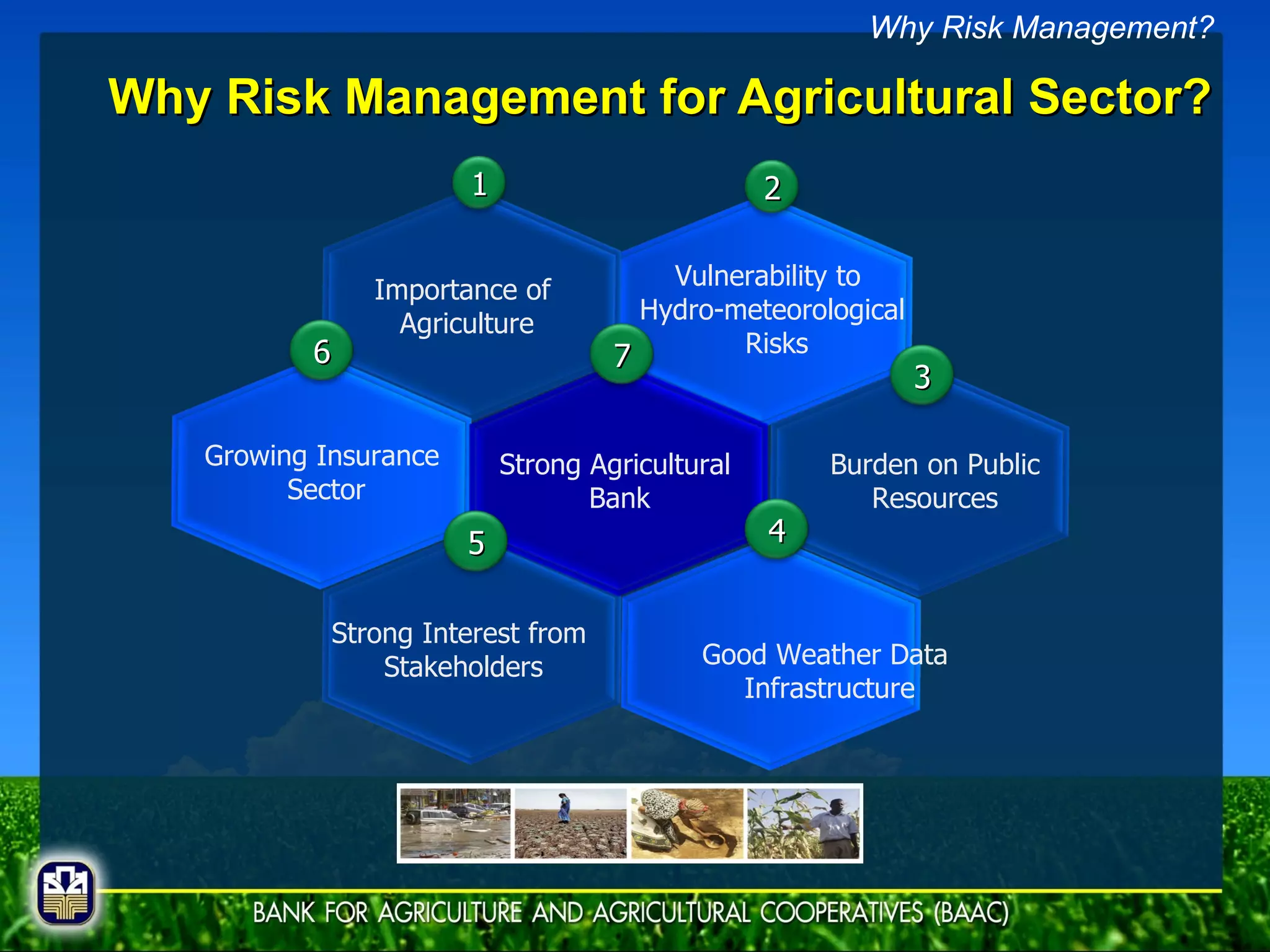 Why Risk Management?

Why Risk Management for Agricultural Sector?

1
Importance of Agriculture

2
Vulnerability to Hydro-meteorological Risks

3
Burden on Public Resources

4
Good Weather Data Infrastructure

5
Strong Interest from Stakeholders

6
Growing Insurance Sector

7
Strong Agricultural Bank

BANK FOR AGRICULTURE AND AGRICULTURAL COOPERATIVES (BAAC)